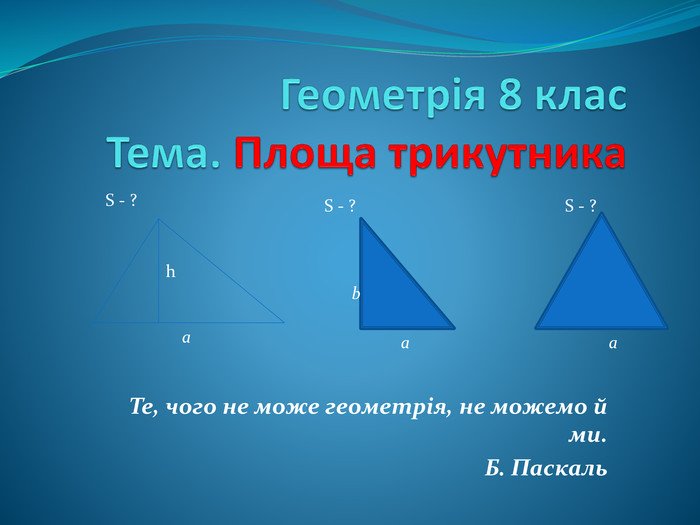 Геометрія 8 клас
Тема. Площа трикутника

S - ?

h

a

S - ?

b

a

S - ?

a

Те, чого не може геометрія, не можемо й ми.

Б. Паскаль